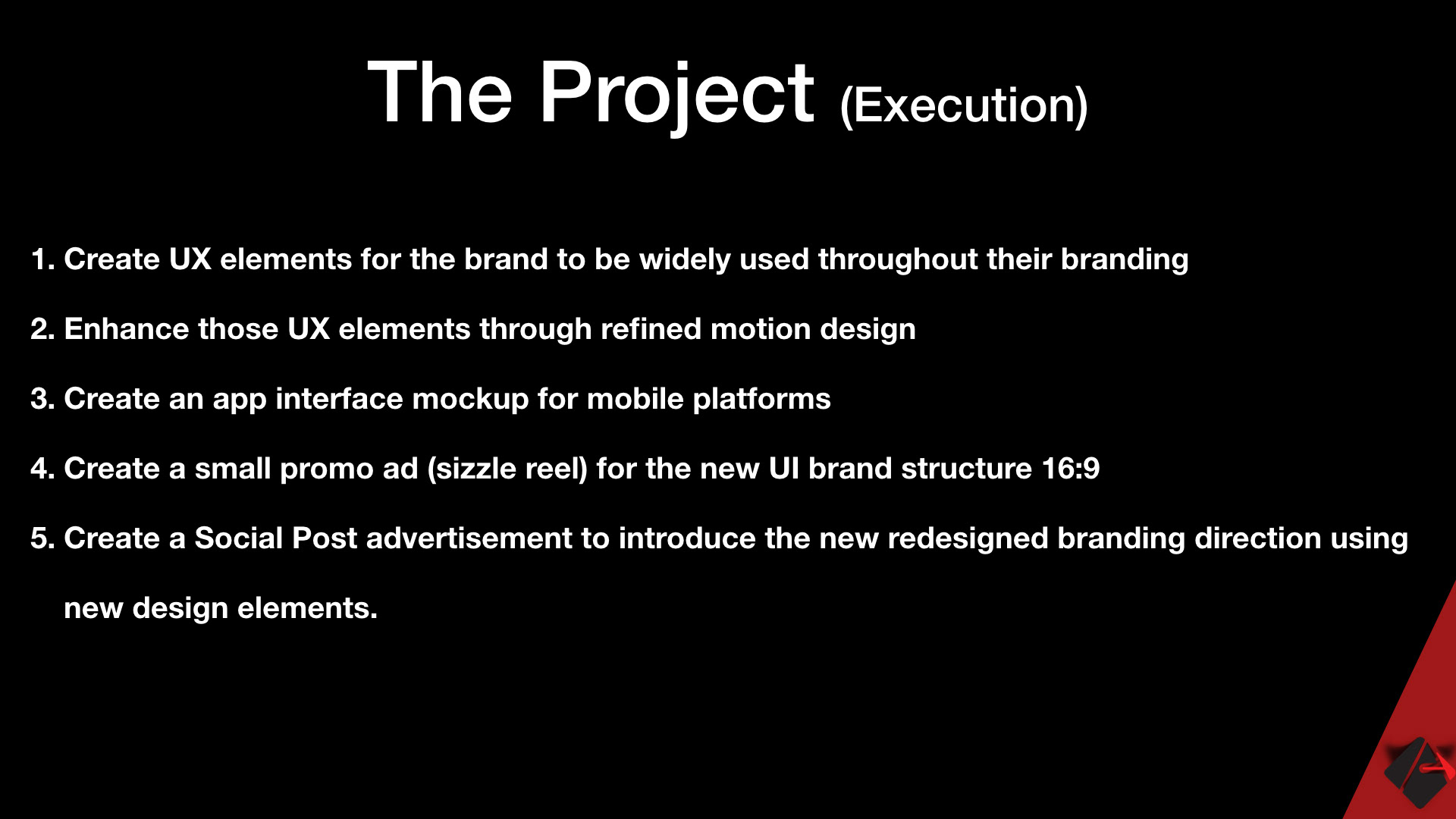 The Project (Execution)

1. Create UX elements for the brand to be widely used throughout their branding

2. Enhance those UX elements through refined motion design

3. Create an app interface mockup for mobile platforms

4. Create a small promo ad (sizzle reel) for the new UI brand structure 16:9

5. Create a Social Post advertisement to introduce the new redesigned branding direction using new design elements.